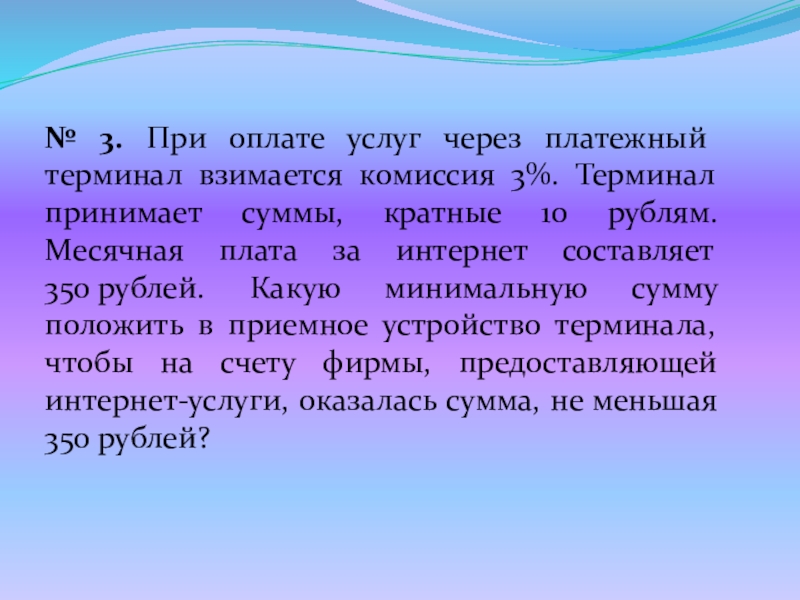 № 3. При оплате услуг через платежный терминал взимается комиссия 3%. Терминал принимает суммы, кратные 10 рублям. Месячная плата за интернет составляет 350 рублей. Какую минимальную сумму положить в приемное устройство терминала, чтобы на счету фирмы, предоставляющей интернет-услуги, оказалась сумма, не меньшая 350 рублей?